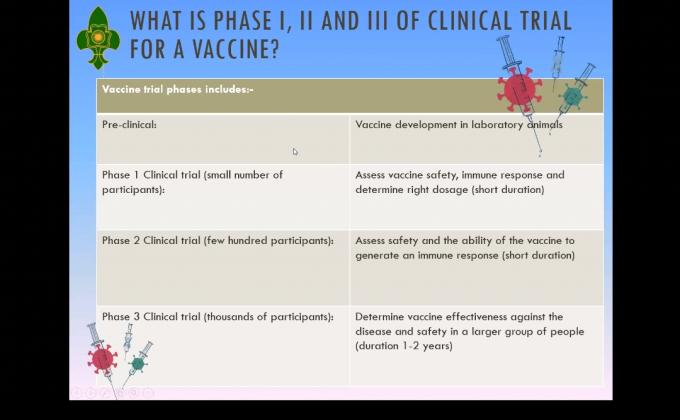 WHAT IS PHASE I, II AND III OF CLINICAL TRIAL FOR A VACCINE?

| Vaccine trial phases includes:- | |
|---|---|
| Pre-clinical: | Vaccine development in laboratory animals |
| Phase 1 Clinical trial (small number of participants): | Assess vaccine safety, immune response and determine right dosage (short duration) |
| Phase 2 Clinical trial (few hundred participants): | Assess safety and the ability of the vaccine to generate an immune response (short duration) |
| Phase 3 Clinical trial (thousands of participants): | Determine vaccine effectiveness against the disease and safety in a larger group of people (duration 1-2 years) |